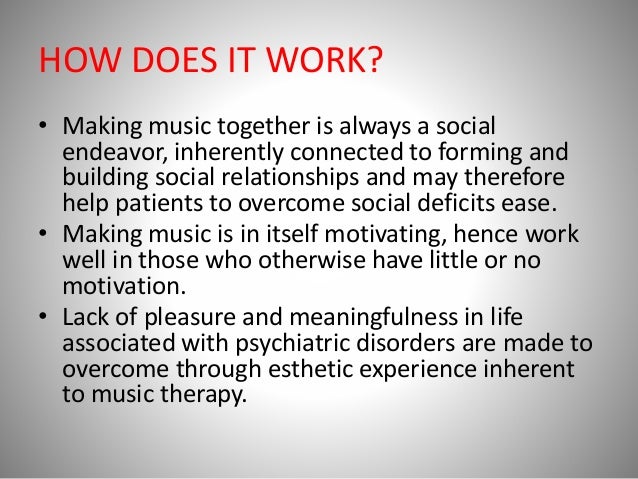 HOW DOES IT WORK?

• Making music together is always a social endeavor, inherently connected to forming and building social relationships and may therefore help patients to overcome social deficits ease.
• Making music is in itself motivating, hence work well in those who otherwise have little or no motivation.
• Lack of pleasure and meaningfulness in life associated with psychiatric disorders are made to overcome through esthetic experience inherent to music therapy.